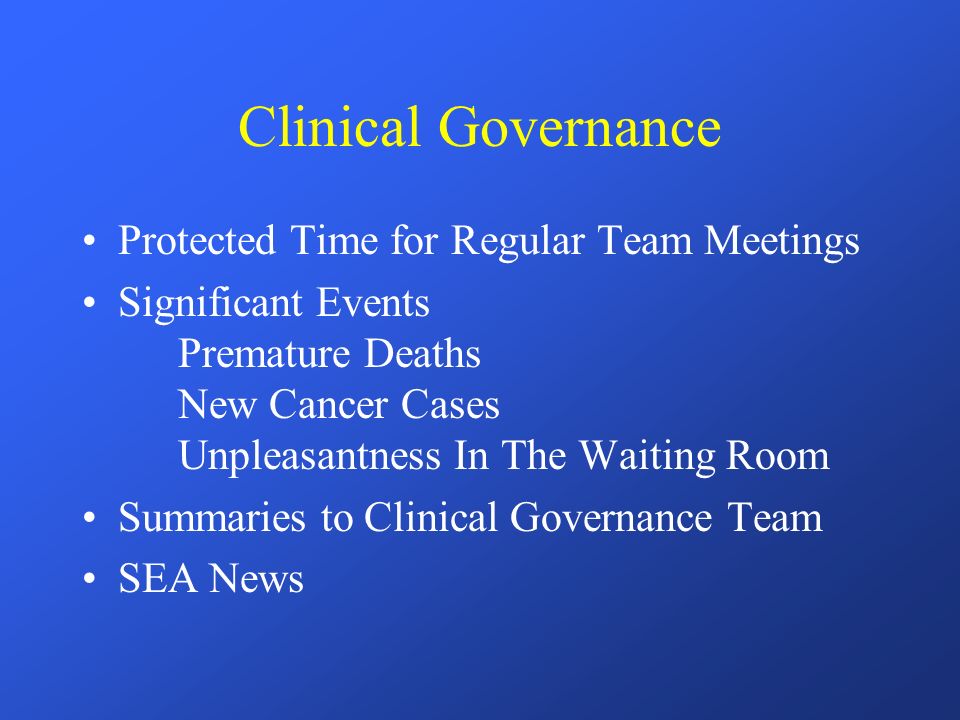 Clinical Governance

• Protected Time for Regular Team Meetings
• Significant Events
Premature Deaths
New Cancer Cases
Unpleasantness In The Waiting Room
• Summaries to Clinical Governance Team
• SEA News